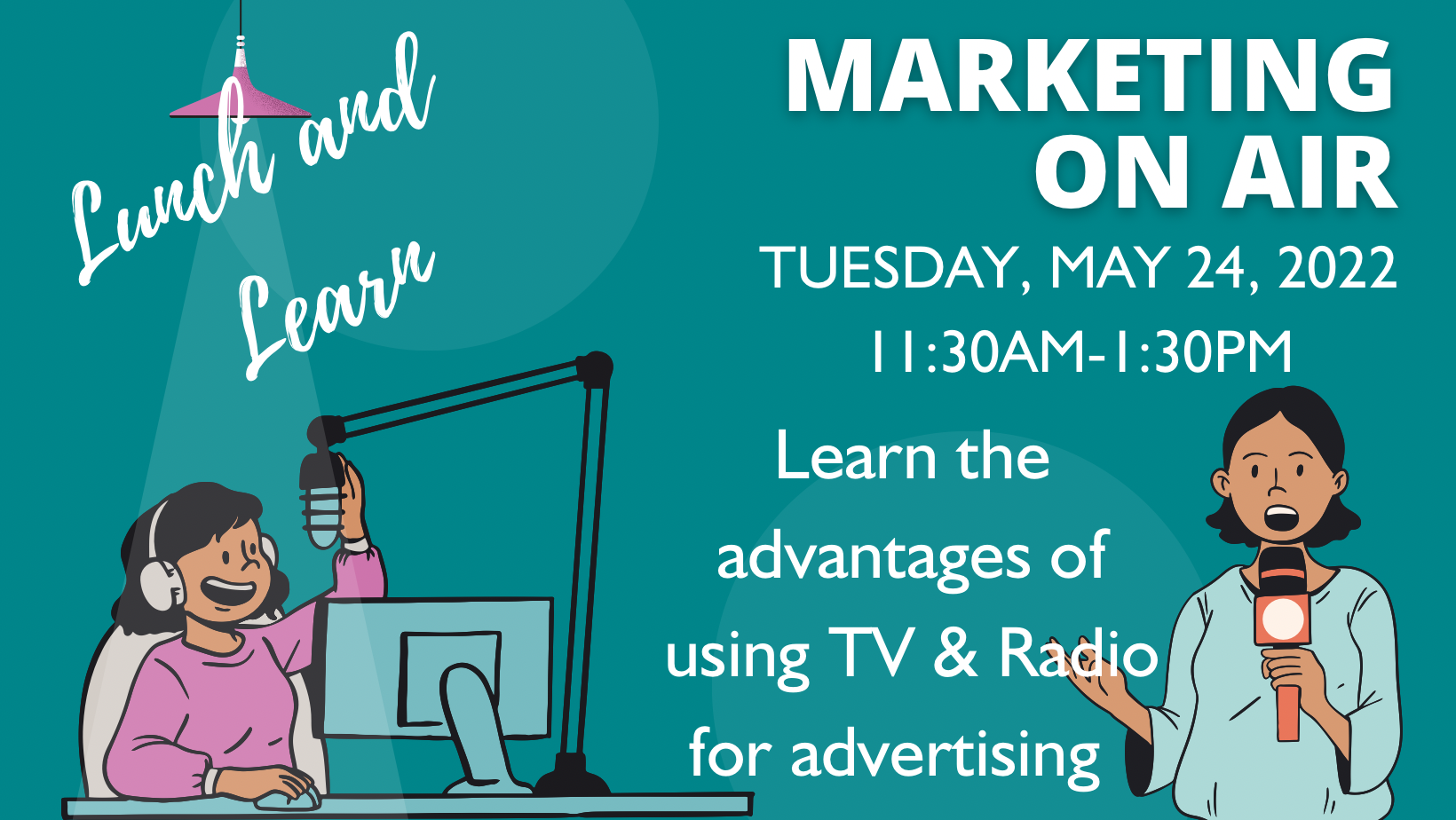 Lunch and Learn

MARKETING ON AIR

TUESDAY, MAY 24, 2022

11:30AM-1:30PM

Learn the advantages of using TV & Radio for advertising